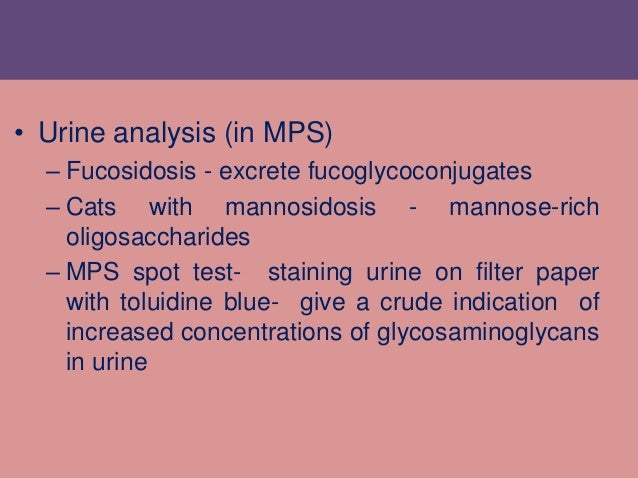 • Urine analysis (in MPS)

– Fucosidosis - excrete fucoglycoconjugates

– Cats with mannosidosis - mannose-rich oligosaccharides

– MPS spot test- staining urine on filter paper with toluidine blue- give a crude indication of increased concentrations of glycosaminoglycans in urine